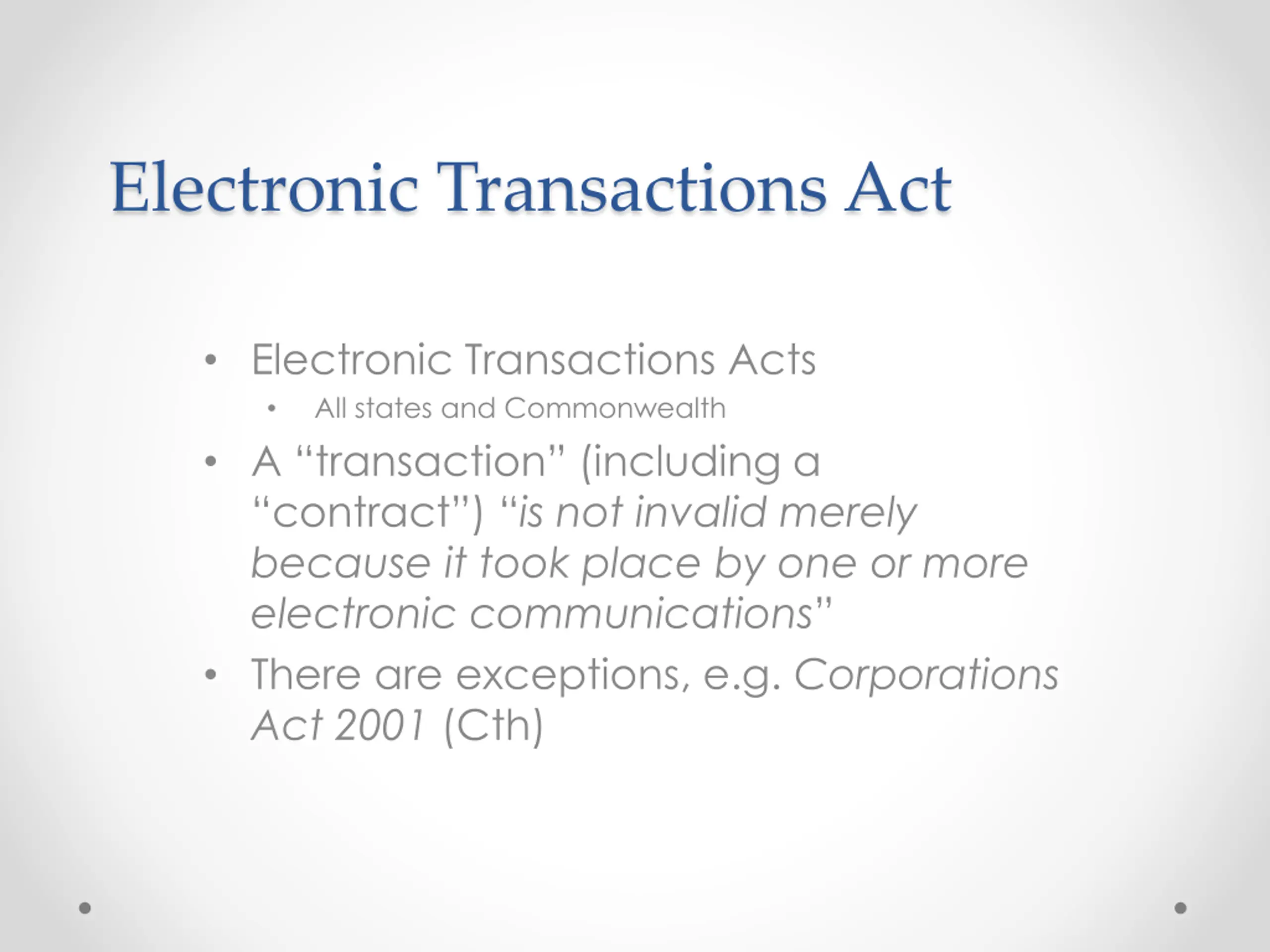 Electronic Transactions Act

• Electronic Transactions Acts
  • All states and Commonwealth
• A “transaction” (including a “contract”) “is not invalid merely because it took place by one or more electronic communications”
• There are exceptions, e.g. Corporations Act 2001 (Cth)